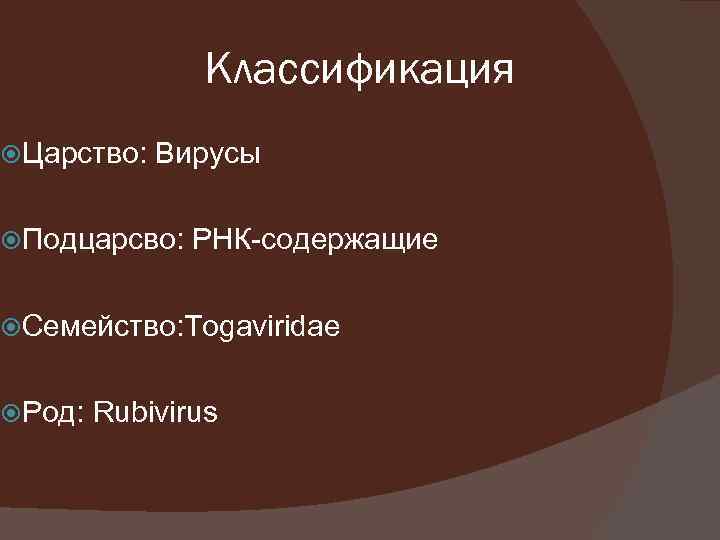 Классификация

Царство: Вирусы

Подцарсво: РНК-содержащие

Семейство:Togaviridae

Род: Rubivirus